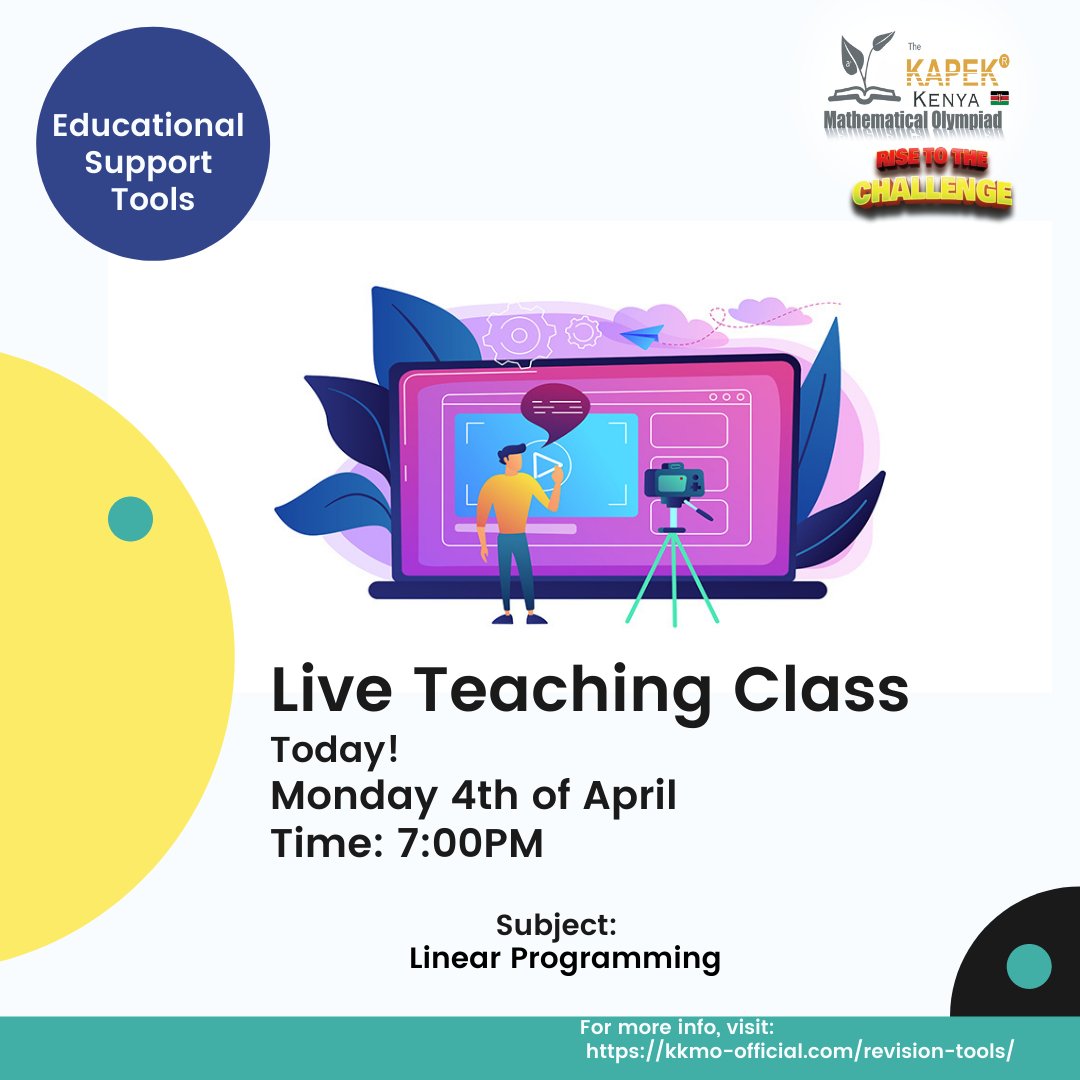 Educational Support Tools

The KAPEK® KENYA Mathematical Olympiad

RISE TO THE CHALLENGE

Live Teaching Class
Today!
Monday 4th of April
Time: 7:00PM

Subject:
Linear Programming

For more info, visit:
https://kkmo-official.com/revision-tools/